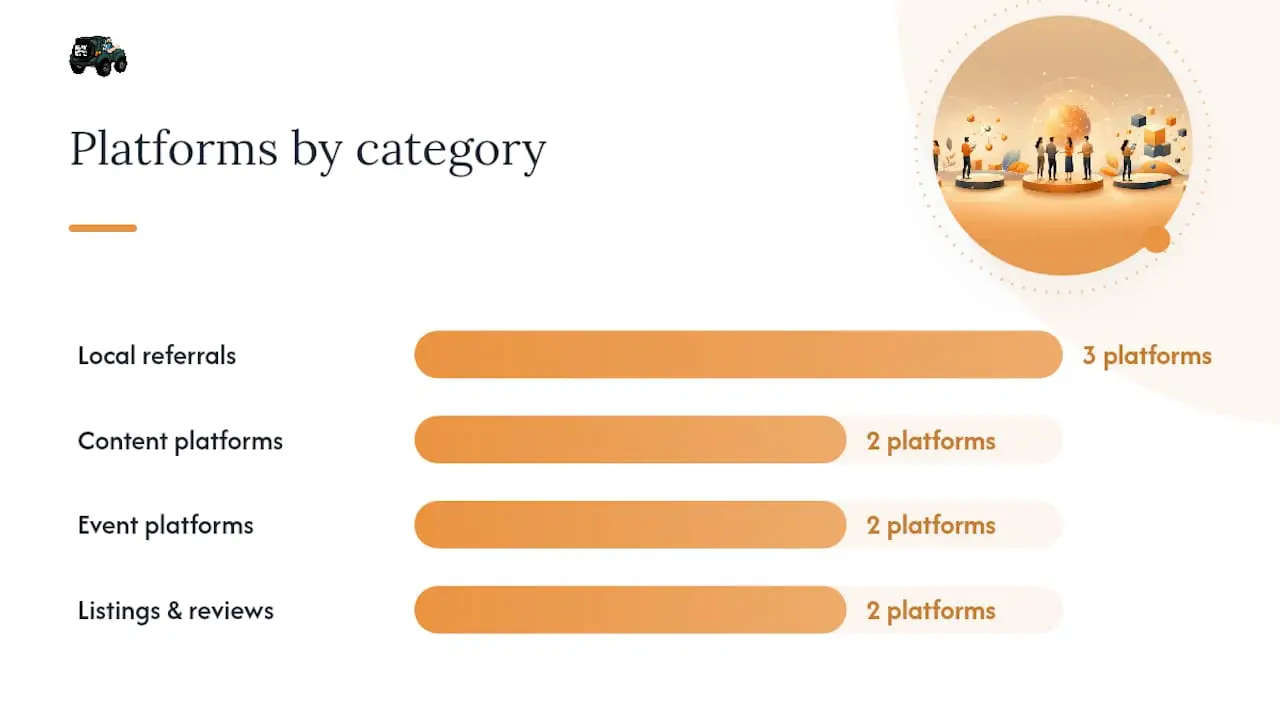 Platforms by category

Local referrals
3 platforms

Content platforms
2 platforms

Event platforms
2 platforms

Listings & reviews
2 platforms